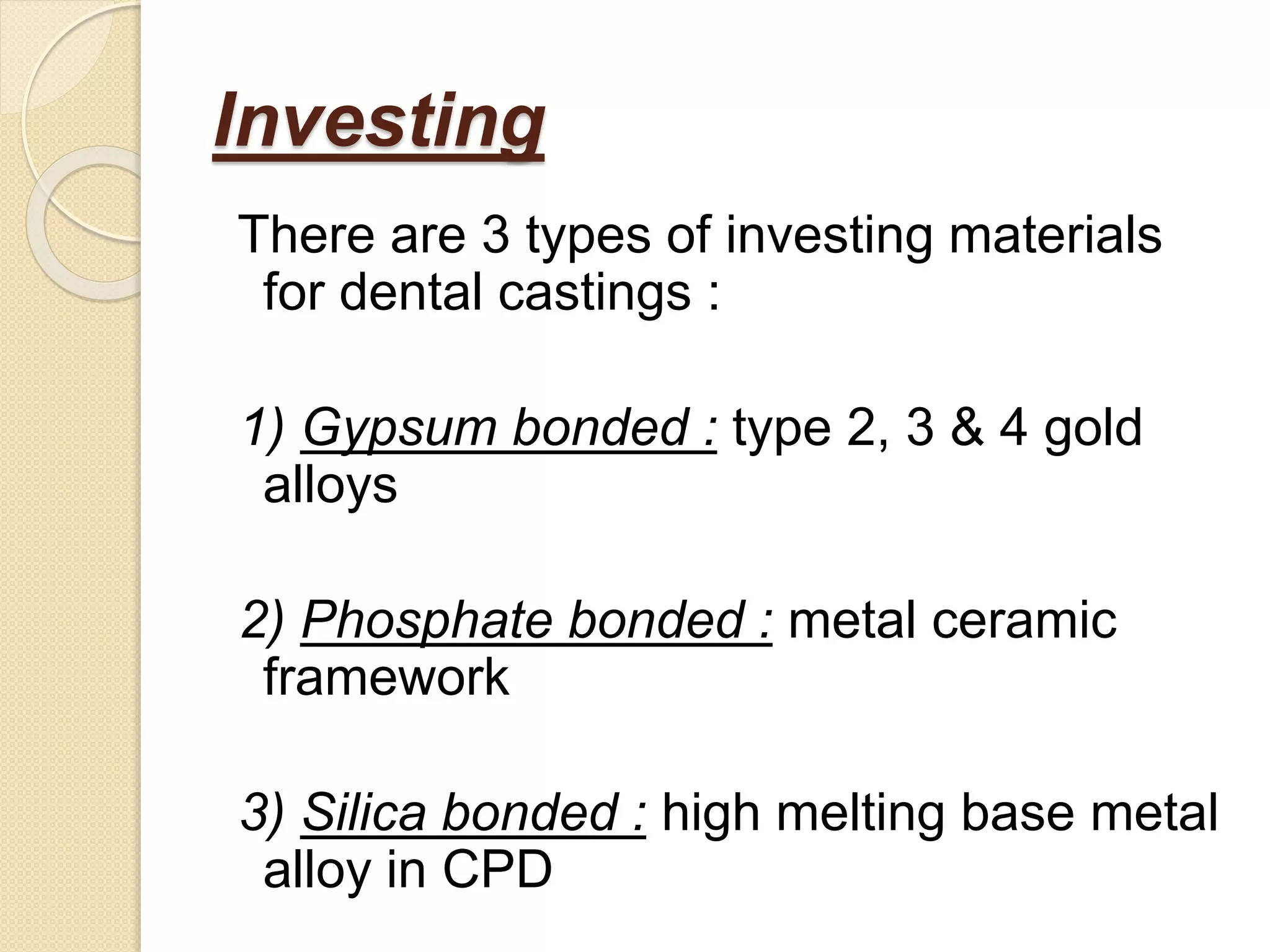 Investing

There are 3 types of investing materials for dental castings :

1) Gypsum bonded : type 2, 3 & 4 gold alloys

2) Phosphate bonded : metal ceramic framework

3) Silica bonded : high melting base metal alloy in CPD